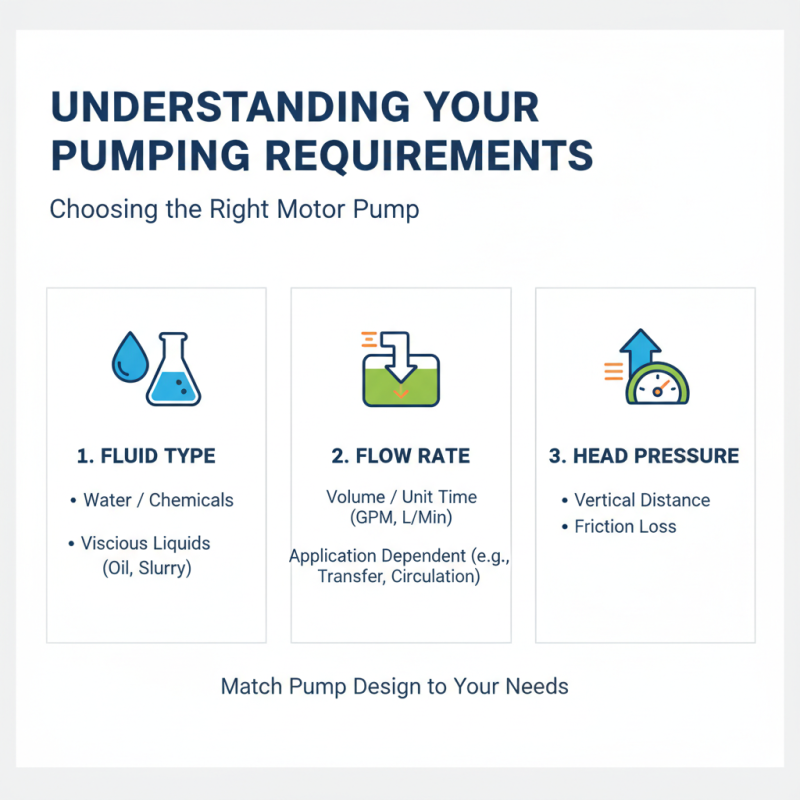 UNDERSTANDING YOUR PUMPING REQUIREMENTS

Choosing the Right Motor Pump

1. FLUID TYPE

• Water / Chemicals

• Viscious Liquids (Oil, Slurry)

2. FLOW RATE

Volume / Unit Time (GPM, L/Min)

Application Dependent (e.g., Transfer, Circulation)

3. HEAD PRESSURE

• Vertical Distance

• Friction Loss

Match Pump Design to Your Needs